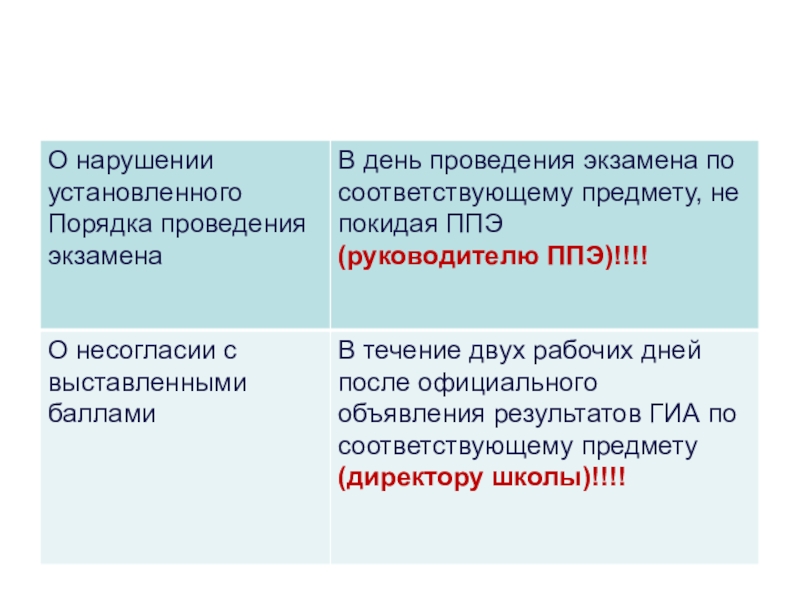 | О нарушении установленного Порядка проведения экзамена | В день проведения экзамена по соответствующему предмету, не покидая ППЭ (руководителю ППЭ)!!!! |
|---|---|
| О несогласии с выставленными баллами | В течение двух рабочих дней после официального объявления результатов ГИА по соответствующему предмету (директору школы)!!!! |